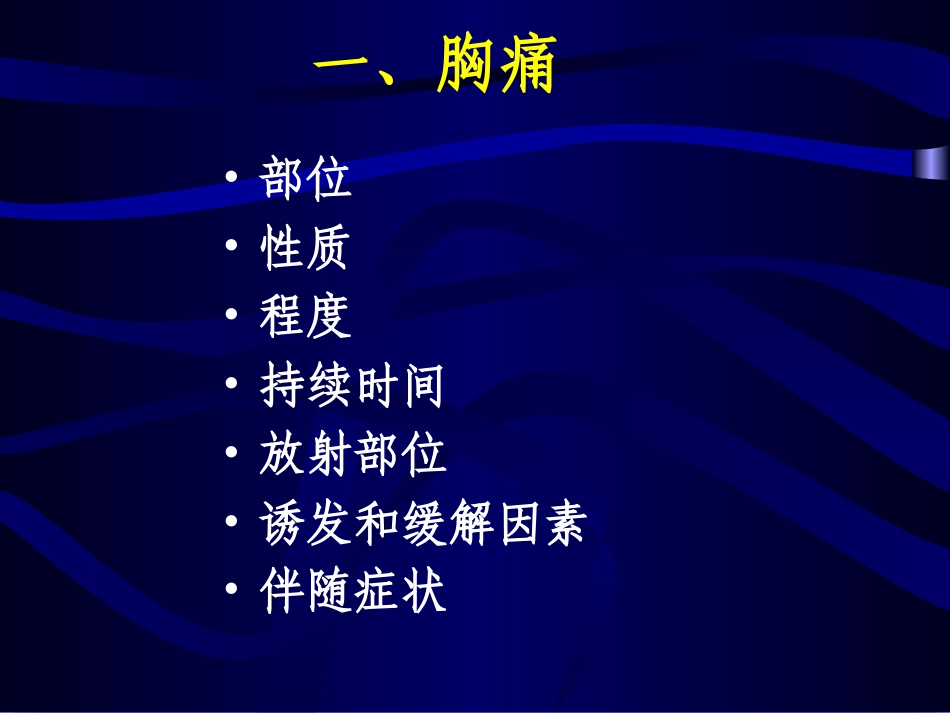 一、胸痛

• 部位
• 性质
• 程度
• 持续时间
• 放射部位
• 诱发和缓解因素
• 伴随症状